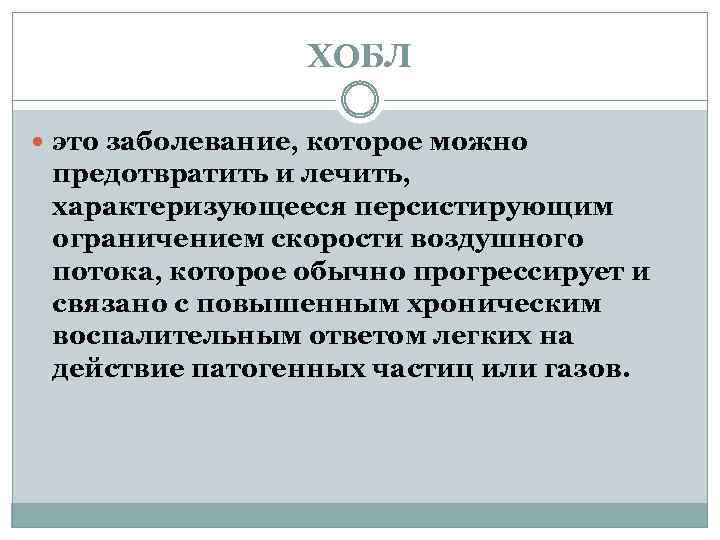 ХОБЛ

это заболевание, которое можно предотвратить и лечить, характеризующееся персистирующим ограничением скорости воздушного потока, которое обычно прогрессирует и связано с повышенным хроническим воспалительным ответом легких на действие патогенных частиц или газов.